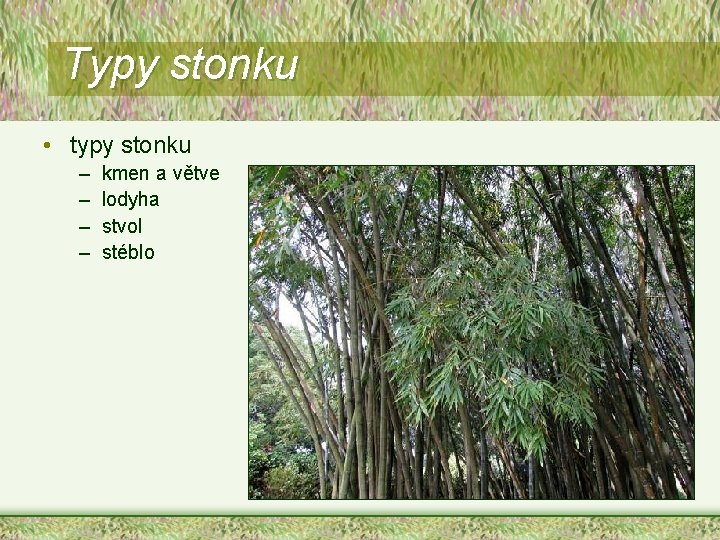 Typy stonku

• typy stonku
  – kmen a větve
  – lodyha
  – stvol
  – stéblo